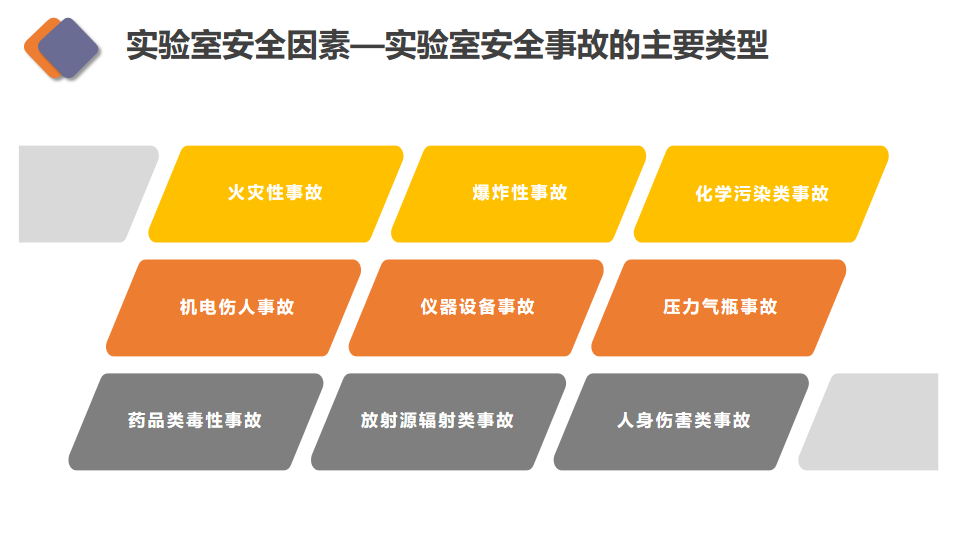 实验室安全因素—实验室安全事故的主要类型

火灾性事故

爆炸性事故

化学污染类事故

机电伤人事故

仪器设备事故

压力气瓶事故

药品类毒性事故

放射源辐射类事故

人身伤害类事故